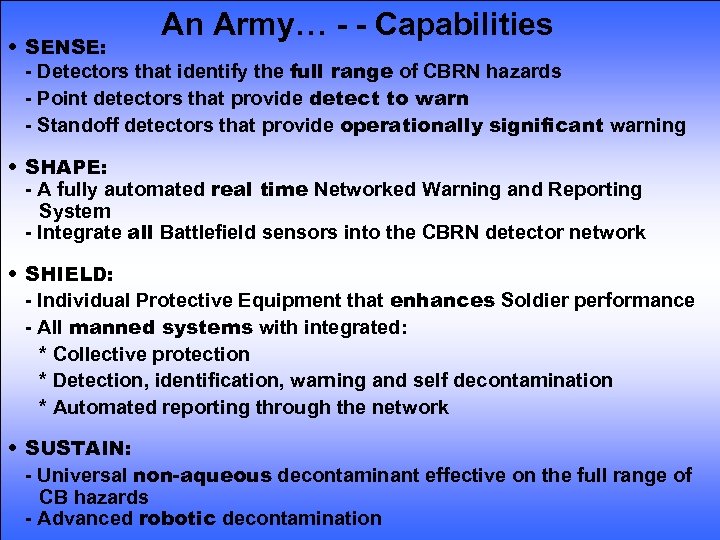 An Army… - - Capabilities

• SENSE:
- Detectors that identify the full range of CBRN hazards
- Point detectors that provide detect to warn
- Standoff detectors that provide operationally significant warning

• SHAPE:
- A fully automated real time Networked Warning and Reporting System
- Integrate all Battlefield sensors into the CBRN detector network

• SHIELD:
- Individual Protective Equipment that enhances Soldier performance
- All manned systems with integrated:
* Collective protection
* Detection, identification, warning and self decontamination
* Automated reporting through the network

• SUSTAIN:
- Universal non-aqueous decontaminant effective on the full range of CB hazards
- Advanced robotic decontamination